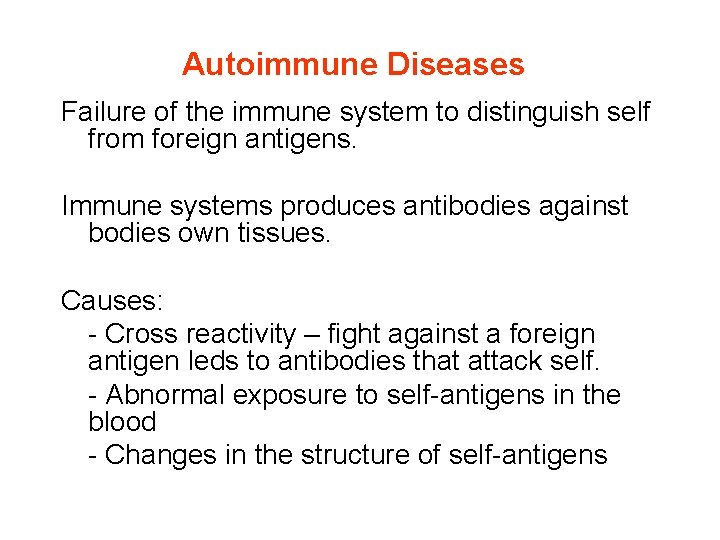 Autoimmune Diseases

Failure of the immune system to distinguish self from foreign antigens.

Immune systems produces antibodies against bodies own tissues.

Causes:

- Cross reactivity – fight against a foreign antigen leds to antibodies that attack self.

- Abnormal exposure to self-antigens in the blood

- Changes in the structure of self-antigens